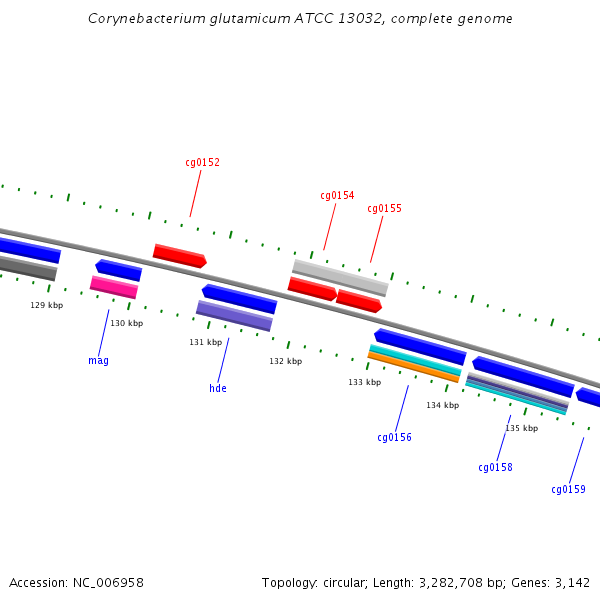 Corynebacterium glutamicum ATCC 13032, complete genome

cg0152

cg0154

cg0155

129 kbp

130 kbp

131 kbp

132 kbp

133 kbp

134 kbp

135 kbp

mag

hde

cg0156

cg0158

cg0159

Accession: NC_006958

Topology: circular; Length: 3,282,708 bp; Genes: 3,142